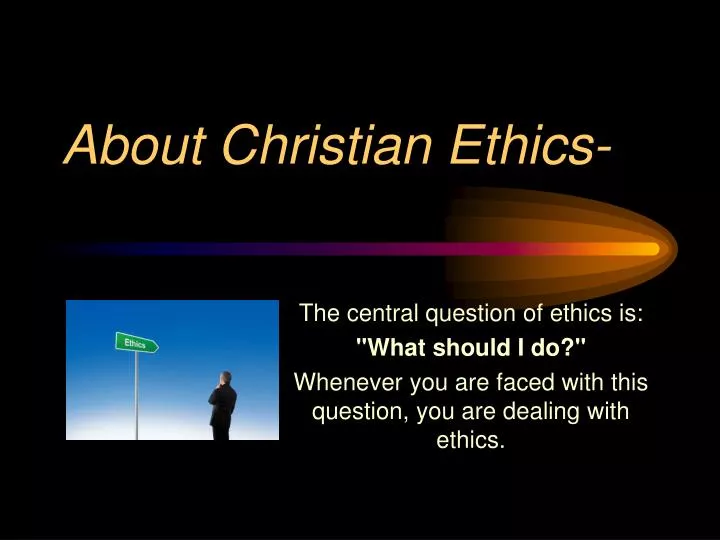 About Christian Ethics-

Ethics

The central question of ethics is:

"What should I do?"

Whenever you are faced with this question, you are dealing with ethics.